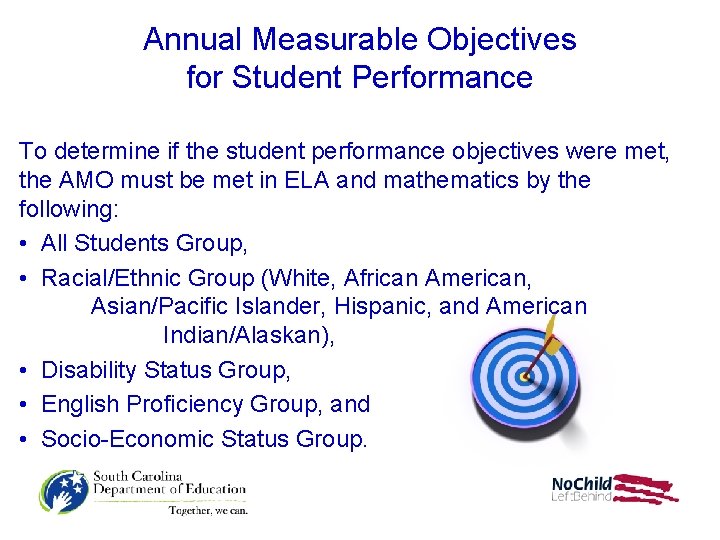 Annual Measurable Objectives for Student Performance

To determine if the student performance objectives were met, the AMO must be met in ELA and mathematics by the following:

• All Students Group,
• Racial/Ethnic Group (White, African American, Asian/Pacific Islander, Hispanic, and American Indian/Alaskan),
• Disability Status Group,
• English Proficiency Group, and
• Socio-Economic Status Group.

South Carolina Department of Education
Together, we can.

NoChild Left Behind